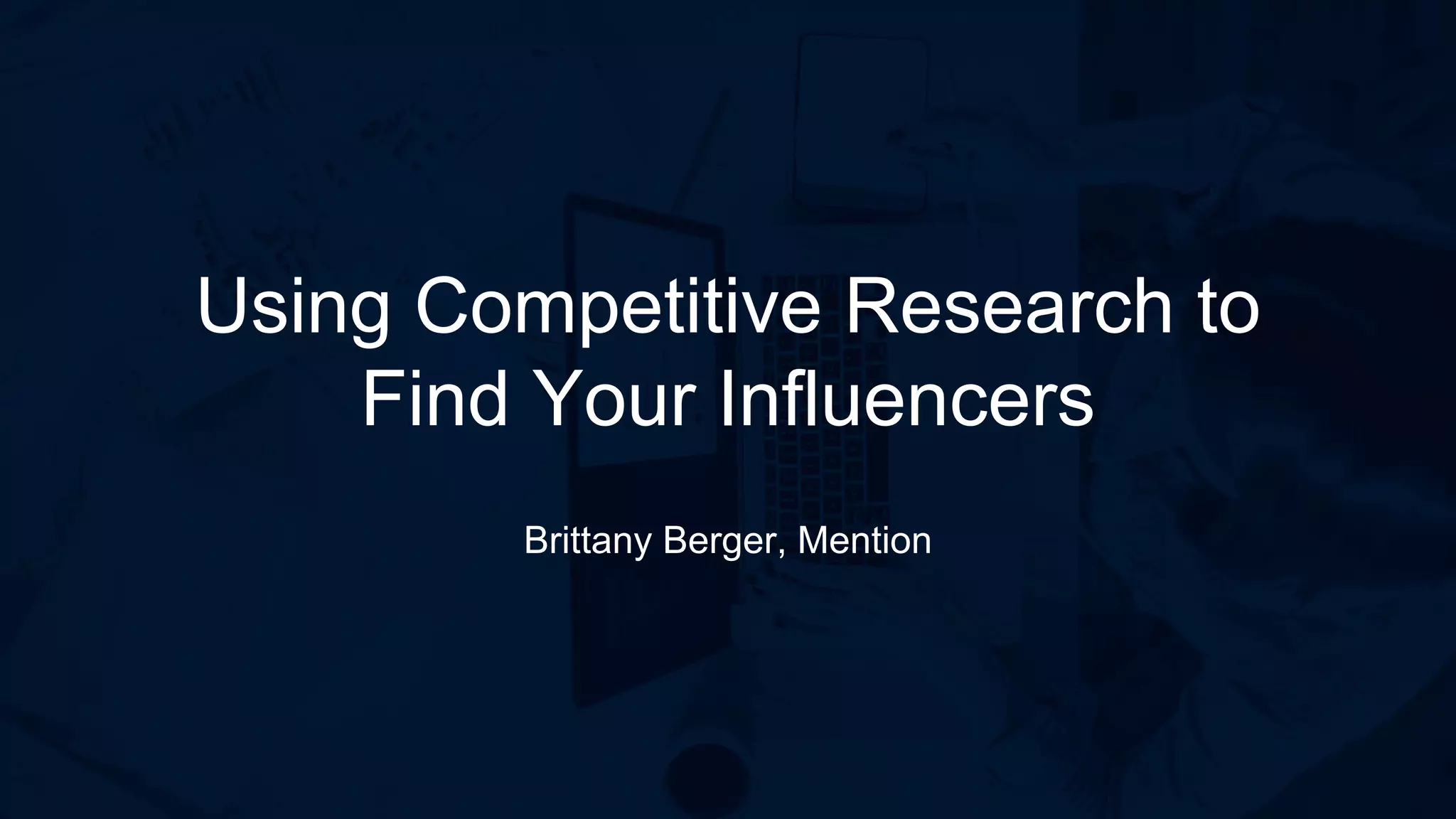 Using Competitive Research to Find Your Influencers

Brittany Berger, Mention